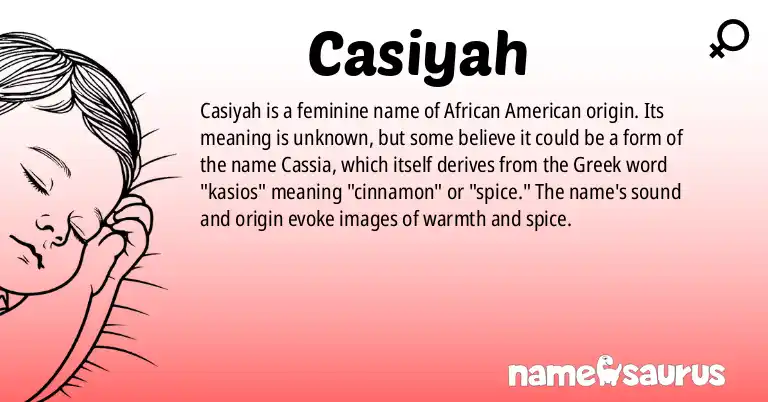 Casiyah

Casiyah is a feminine name of African American origin. Its meaning is unknown, but some believe it could be a form of the name Cassia, which itself derives from the Greek word "kasios" meaning "cinnamon" or "spice." The name's sound and origin evoke images of warmth and spice.

namesaurus